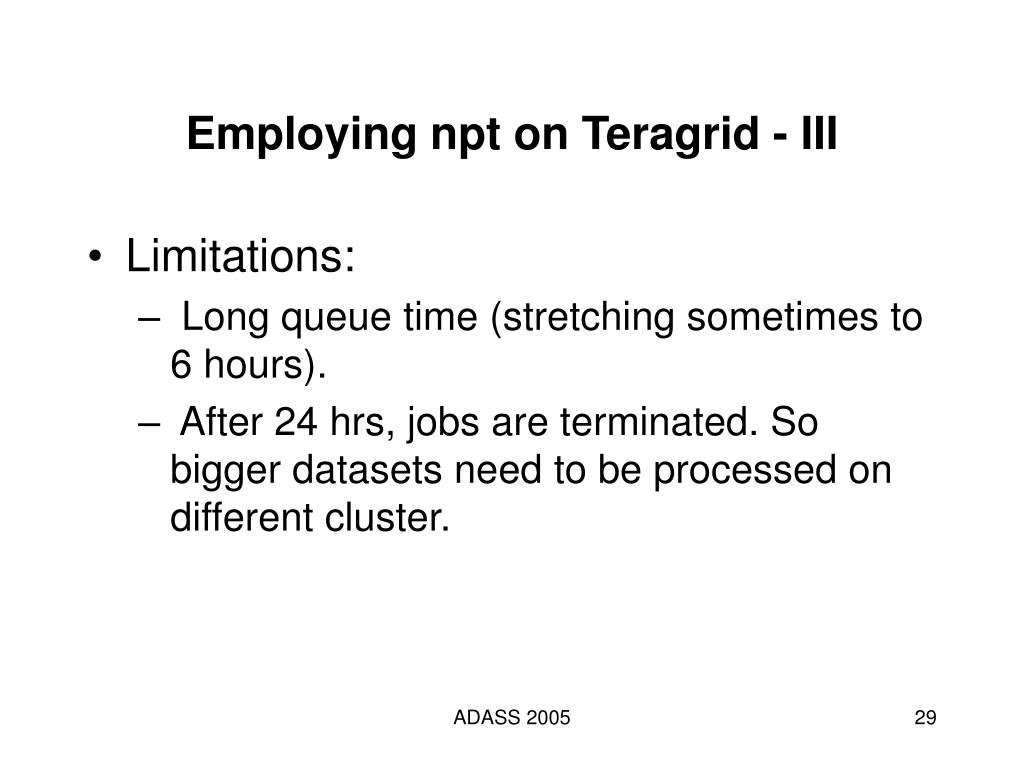 Employing npt on Teragrid - III

• Limitations:
– Long queue time (stretching sometimes to 6 hours).
– After 24 hrs, jobs are terminated. So bigger datasets need to be processed on different cluster.

ADASS 2005

29